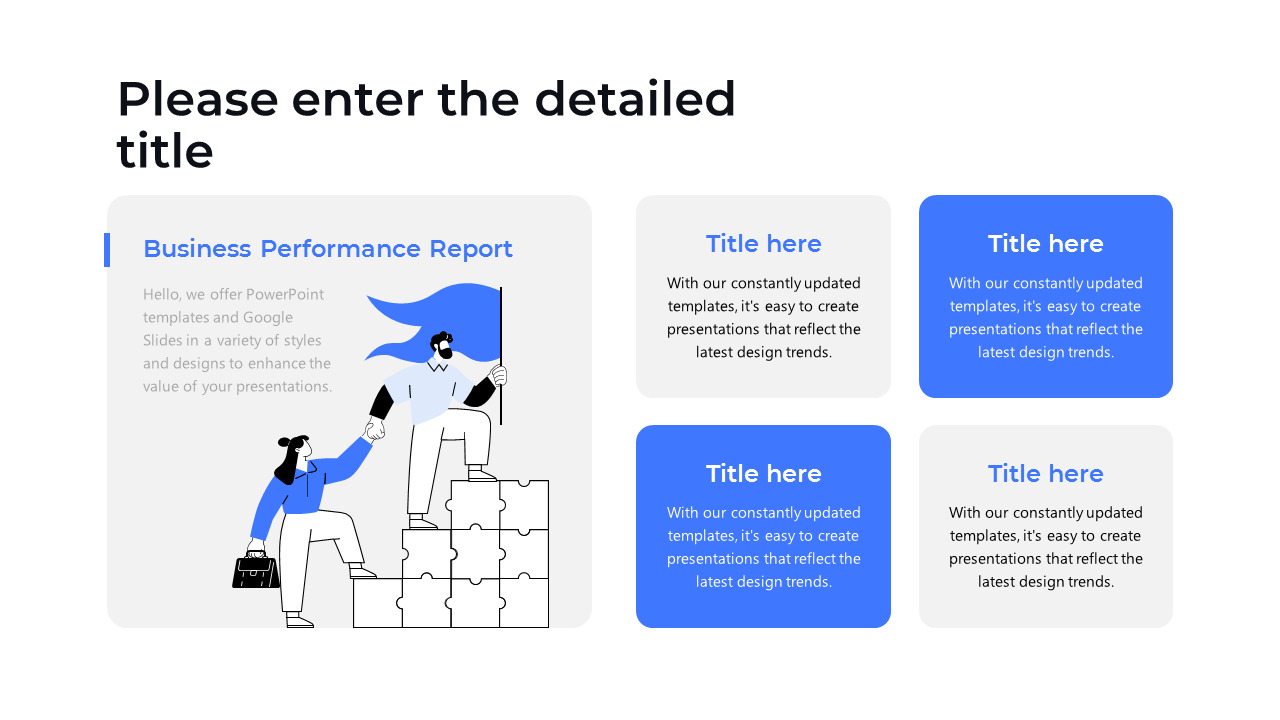 Please enter the detailed title

Business Performance Report

Hello, we offer PowerPoint templates and Google Slides in a variety of styles and designs to enhance the value of your presentations.

Title here

With our constantly updated templates, it's easy to create presentations that reflect the latest design trends.

Title here

With our constantly updated templates, it's easy to create presentations that reflect the latest design trends.

Title here

With our constantly updated templates, it's easy to create presentations that reflect the latest design trends.

Title here

With our constantly updated templates, it's easy to create presentations that reflect the latest design trends.